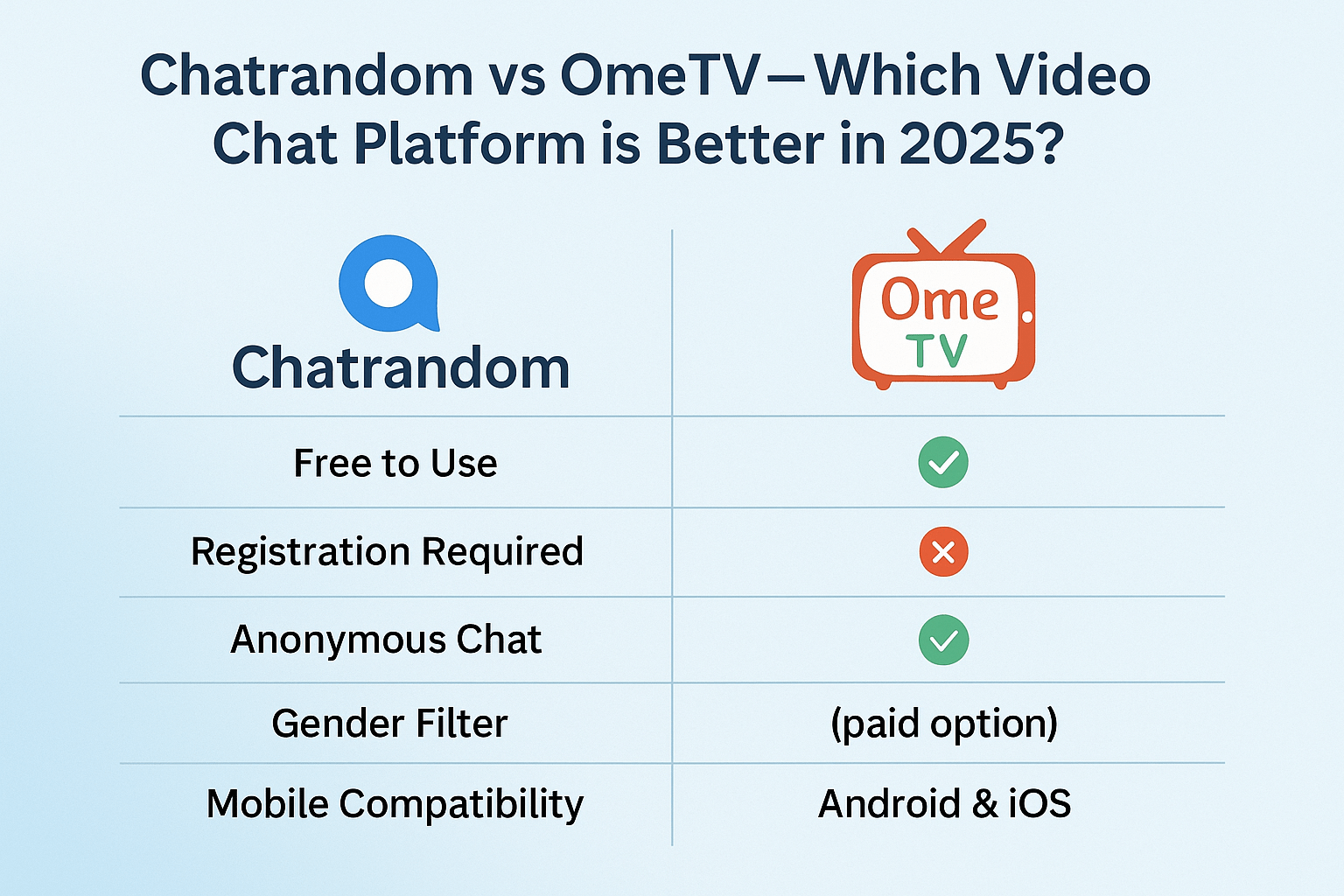 Chatrandom vs OmeTV—Which Video Chat Platform is Better in 2025?

| Chatrandom | Ome TV |
|---|---|
| Free to Use | ✓ |
| Registration Required | ✗ |
| Anonymous Chat | ✓ |
| Gender Filter | (paid option) |
| Mobile Compatibility | Android & iOS |